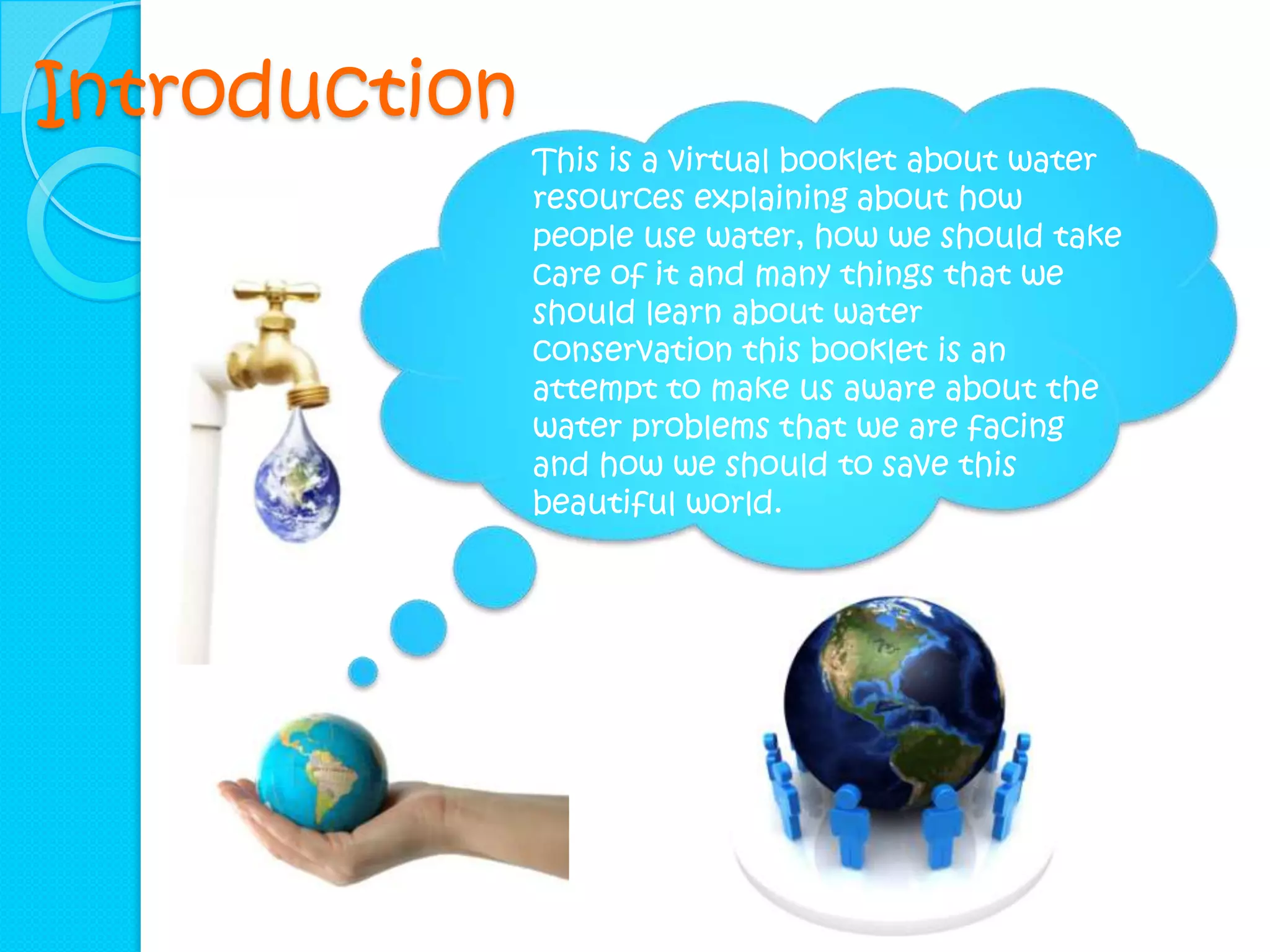 Introduction

This is a virtual booklet about water resources explaining about how people use water, how we should take care of it and many things that we should learn about water conservation this booklet is an attempt to make us aware about the water problems that we are facing and how we should to save this beautiful world.